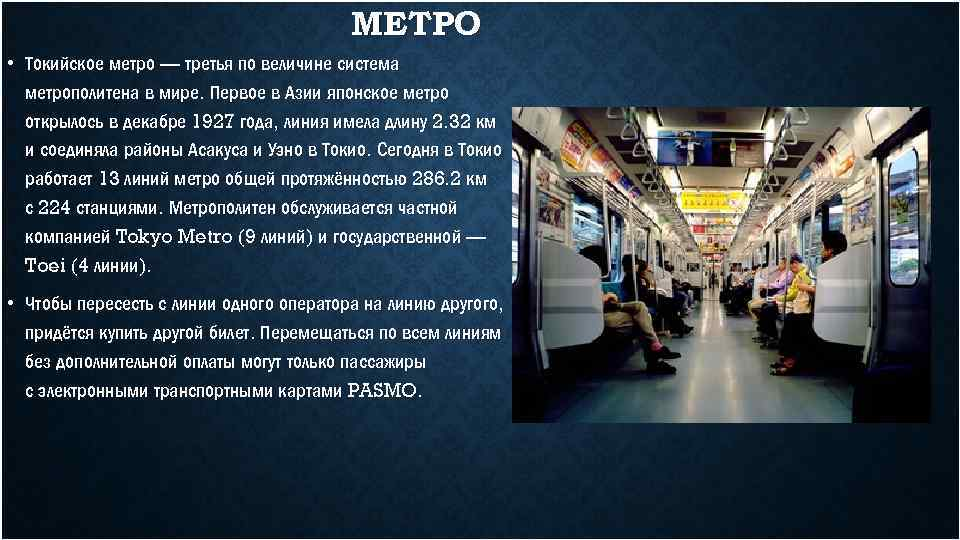 МЕТРО

• Токийское метро — третья по величине система метрополитена в мире. Первое в Азии японское метро открылось в декабре 1927 года, линия имела длину 2.32 км и соединяла районы Асакуса и Уэно в Токио. Сегодня в Токио работает 13 линий метро общей протяжённостью 286.2 км с 224 станциями. Метрополитен обслуживается частной компанией Tokyo Metro (9 линий) и государственной — Toei (4 линии).

• Чтобы пересесть с линии одного оператора на линию другого, придётся купить другой билет. Перемещаться по всем линиям без дополнительной оплаты могут только пассажиры с электронными транспортными картами PASMO.